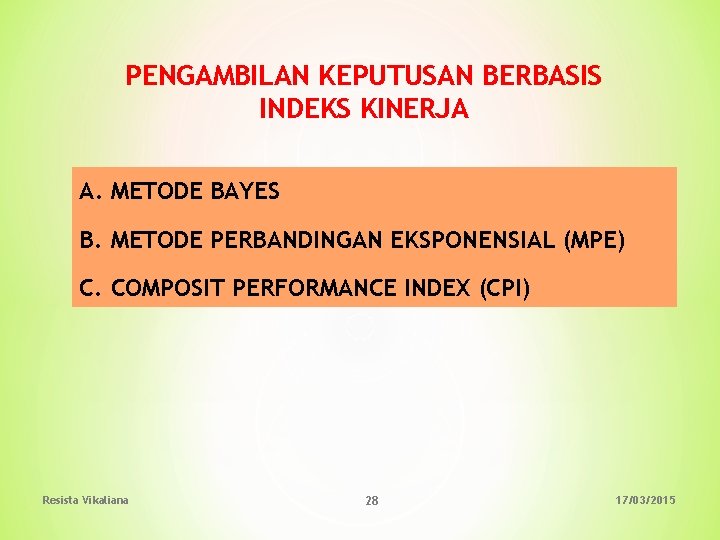 PENGAMBILAN KEPUTUSAN BERBASIS INDEKS KINERJA

A. METODE BAYES

B. METODE PERBANDINGAN EKSPONENSIAL (MPE)

C. COMPOSIT PERFORMANCE INDEX (CPI)

Resista Vikaliana

28

17/03/2015